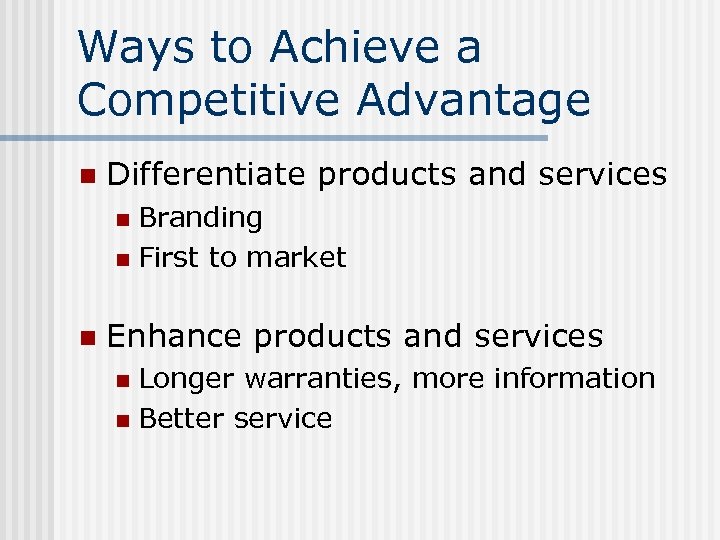 Ways to Achieve a Competitive Advantage

- Differentiate products and services
  - Branding
  - First to market

- Enhance products and services
  - Longer warranties, more information
  - Better service